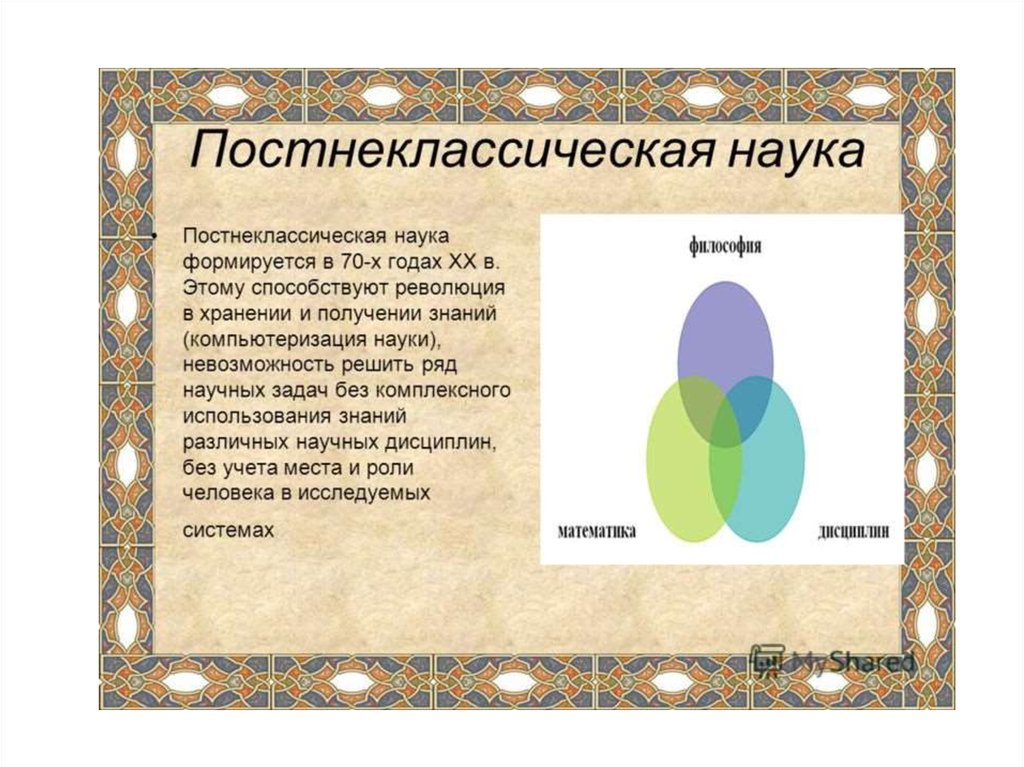 Постнеклассическая наука

• Постнеклассическая наука формируется в 70-х годах XX в. Этому способствуют революция в хранении и получении знаний (компьютеризация науки), невозможность решить ряд научных задач без комплексного использования знаний различных научных дисциплин, без учета места и роли человека в исследуемых системах

философия

математика

дисциплин

MyShared